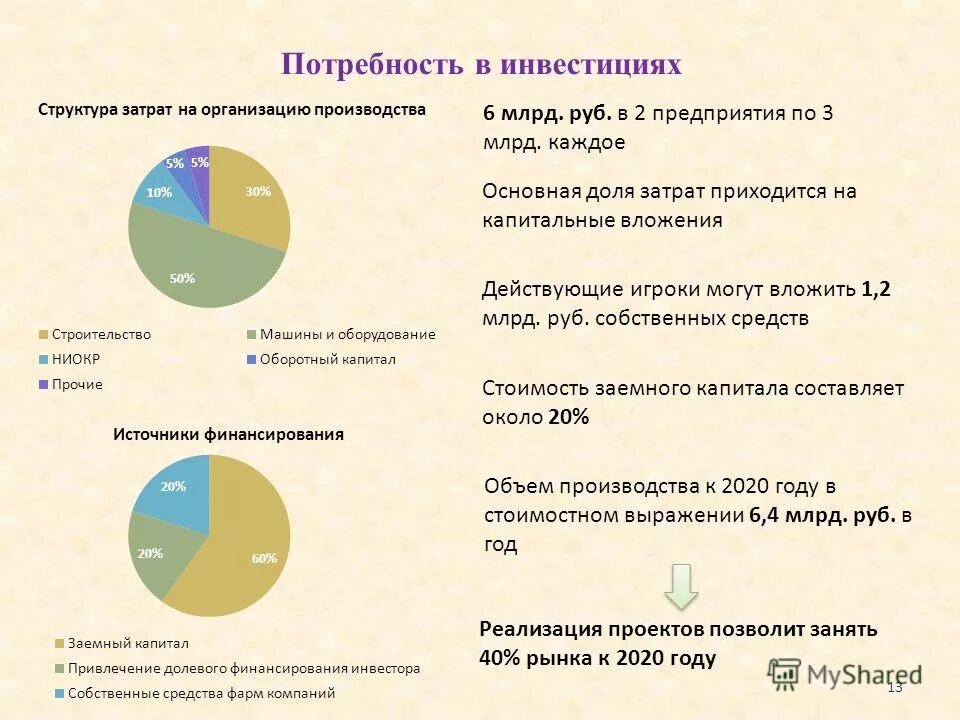 Потребность в инвестициях

Структура затрат на организацию производства

5%
5%
10%
30%
50%

Строительство
Машины и оборудование
НИОКР
Оборотный капитал
Прочие

Источники финансирования

20%
20%
60%

Заемный капитал
Привлечение долевого финансирования инвестора
Собственные средства фарм компаний

6 млрд. руб. в 2 предприятия по 3 млрд. каждое

Основная доля затрат приходится на капитальные вложения

Действующие игроки могут вложить 1,2 млрд. руб. собственных средств

Стоимость заемного капитала составляет около 20%

Объем производства к 2020 году в стоимостном выражении 6,4 млрд. руб. в год

Реализация проектов позволит занять 40% рынка к 2020 году

MyShared

13